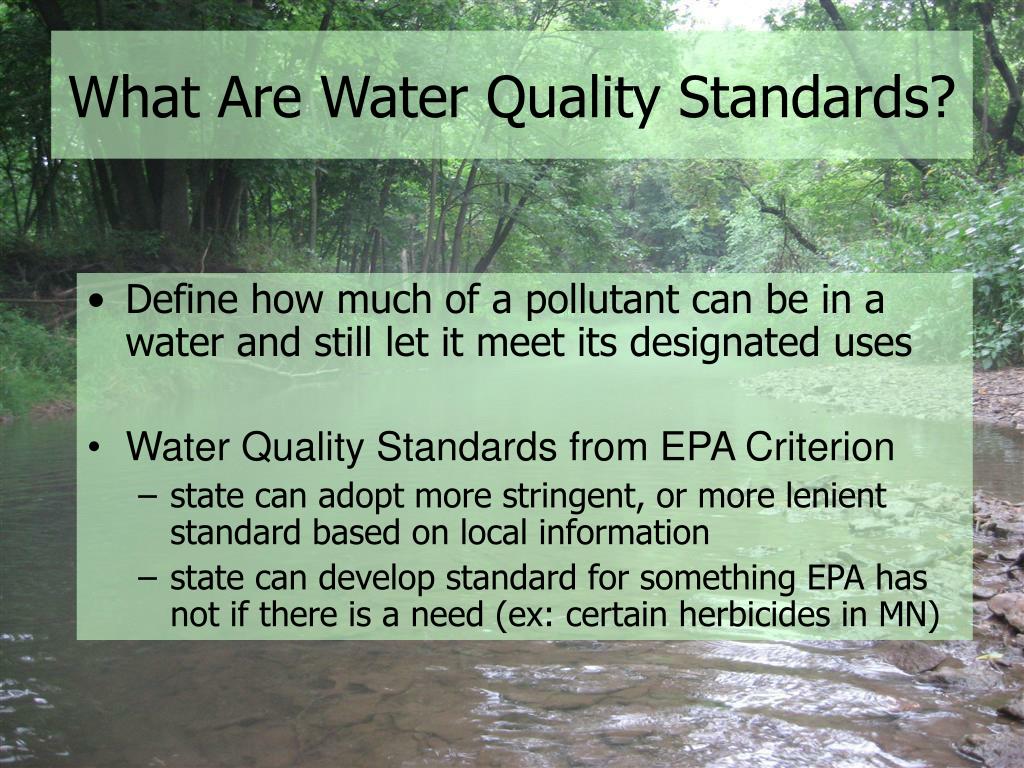 What Are Water Quality Standards?

• Define how much of a pollutant can be in a water and still let it meet its designated uses

• Water Quality Standards from EPA Criterion
– state can adopt more stringent, or more lenient standard based on local information
– state can develop standard for something EPA has not if there is a need (ex: certain herbicides in MN)